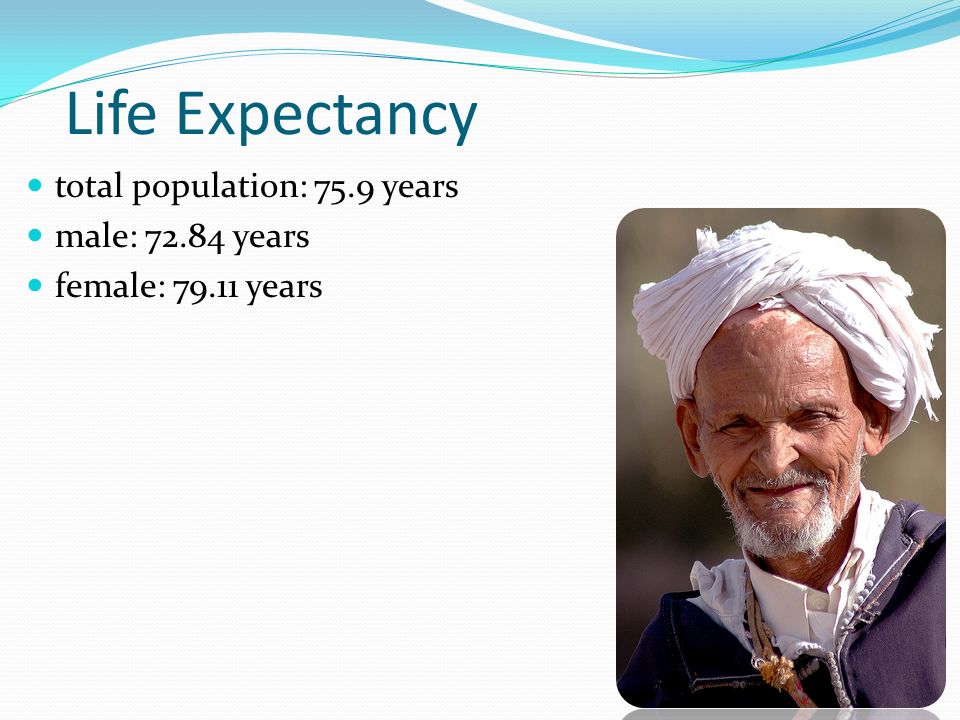 Life Expectancy

- total population: 75.9 years
- male: 72.84 years
- female: 79.11 years